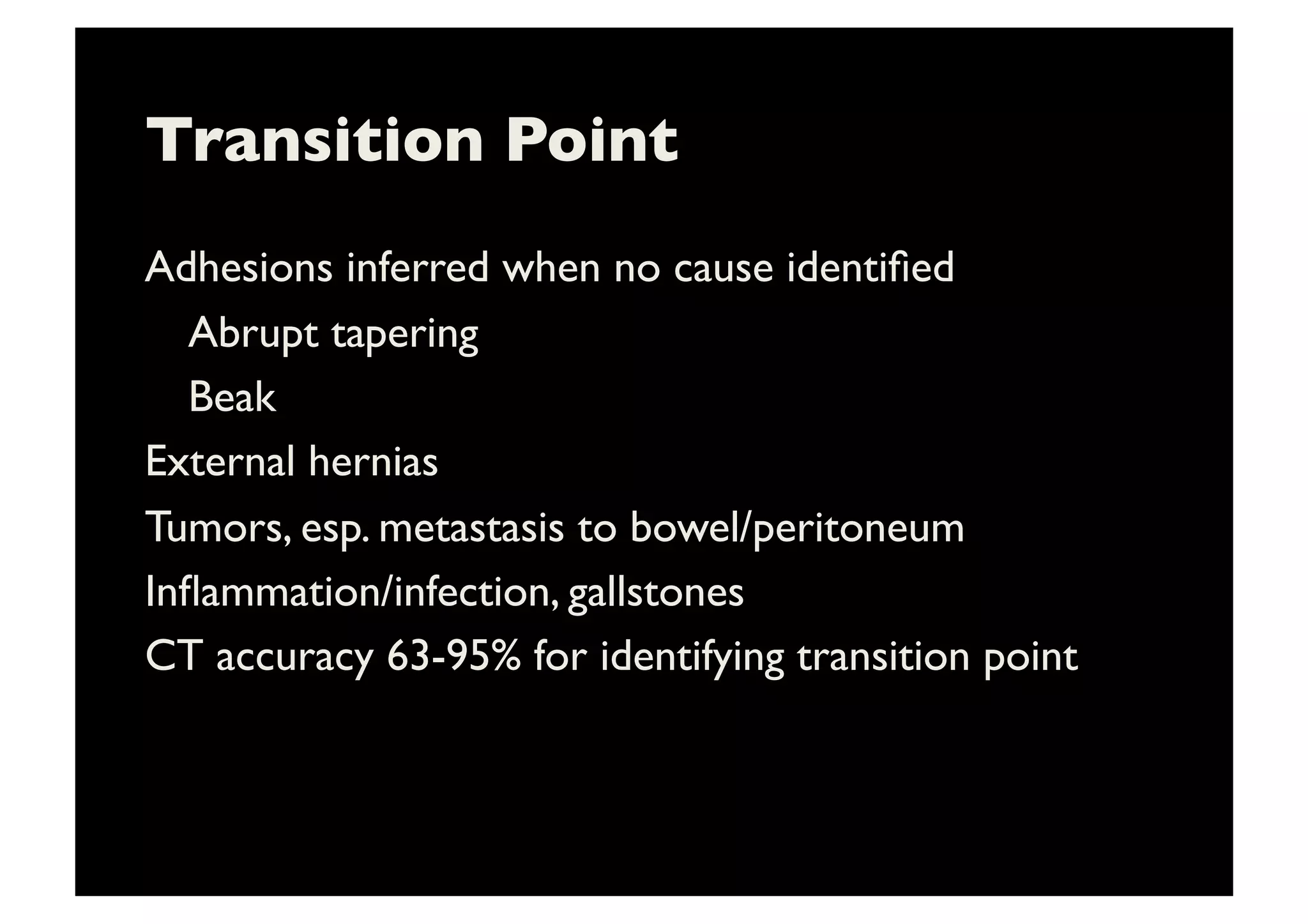 Transition Point

Adhesions inferred when no cause identified

Abrupt tapering

Beak

External hernias

Tumors, esp. metastasis to bowel/peritoneum

Inflammation/infection, gallstones

CT accuracy 63-95% for identifying transition point